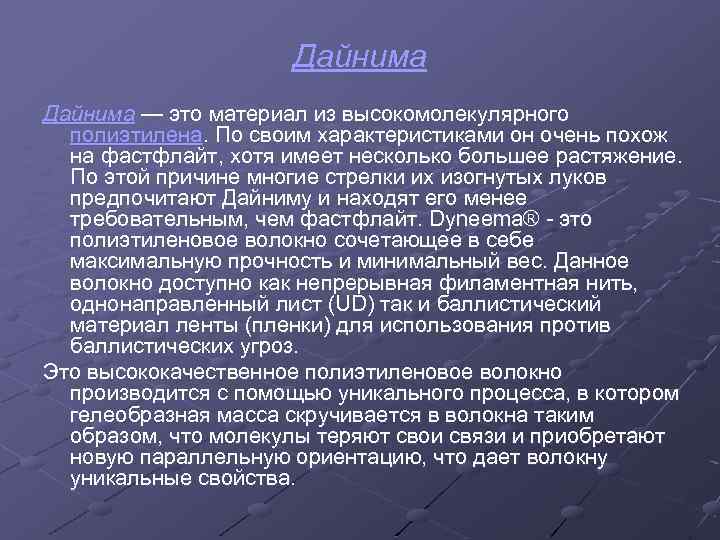 Дайнима

Дайнима — это материал из высокомолекулярного полиэтилена. По своим характеристиками он очень похож на фастфлайт, хотя имеет несколько большее растяжение. По этой причине многие стрелки их изогнутых луков предпочитают Дайниму и находят его менее требовательным, чем фастфлайт. Dyneema® - это полиэтиленовое волокно сочетающее в себе максимальную прочность и минимальный вес. Данное волокно доступно как непрерывная филаментная нить, однонаправленный лист (UD) так и баллистический материал ленты (пленки) для использования против баллистических угроз.

Это высококачественное полиэтиленовое волокно производится с помощью уникального процесса, в котором гелеобразная масса скручивается в волокна таким образом, что молекулы теряют свои связи и приобретают новую параллельную ориентацию, что дает волокну уникальные свойства.